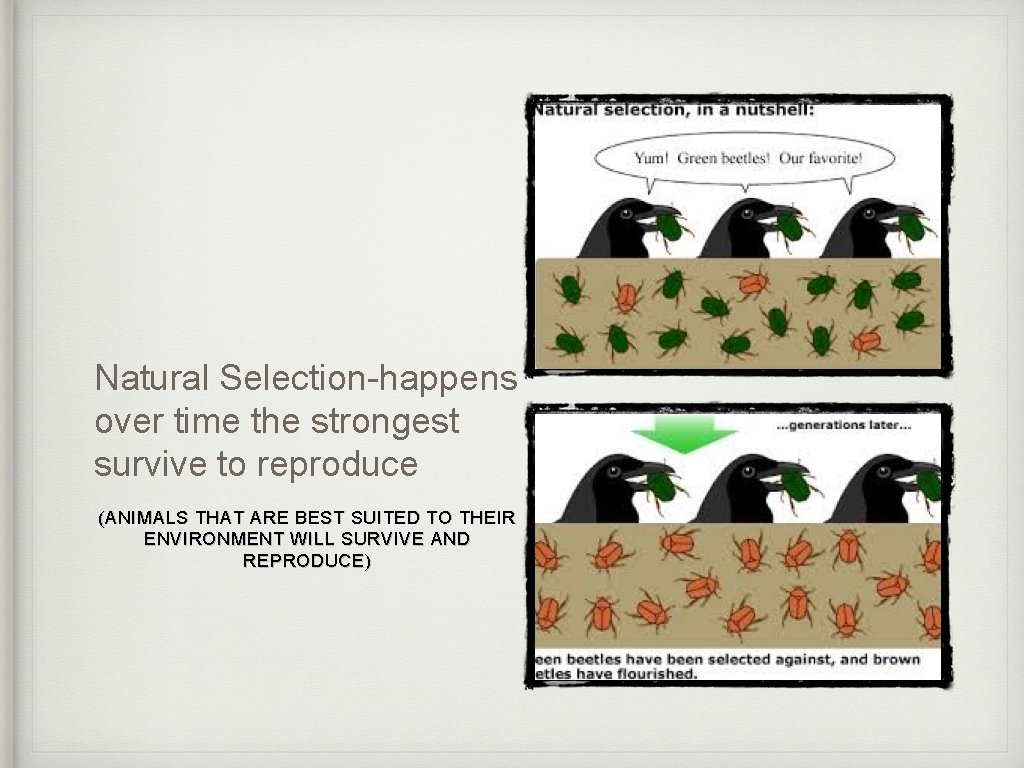 Natural Selection-happens over time the strongest survive to reproduce

(ANIMALS THAT ARE BEST SUITED TO THEIR ENVIRONMENT WILL SURVIVE AND REPRODUCE)

Natural selection, in a nutshell:

Yum! Green beetles! Our favorite!

...generations later...

een beetles have been selected against, and brown etles have flourished.